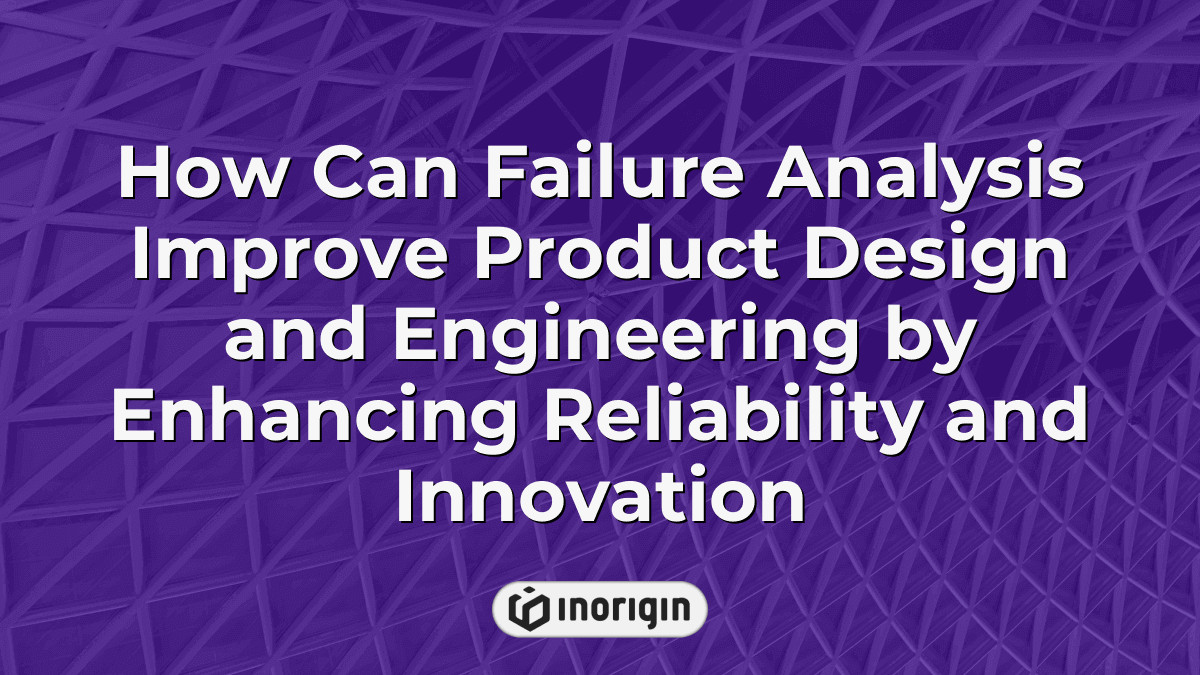 How Can Failure Analysis Improve Product Design and Engineering by Enhancing Reliability and Innovation

INORIGIN